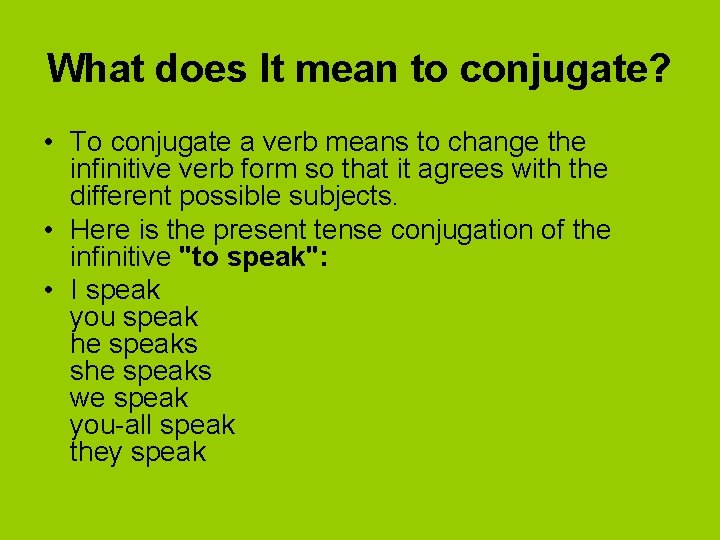 What does It mean to conjugate?

• To conjugate a verb means to change the infinitive verb form so that it agrees with the different possible subjects.
• Here is the present tense conjugation of the infinitive "to speak":
• I speak
you speak
he speaks
she speaks
we speak
you-all speak
they speak